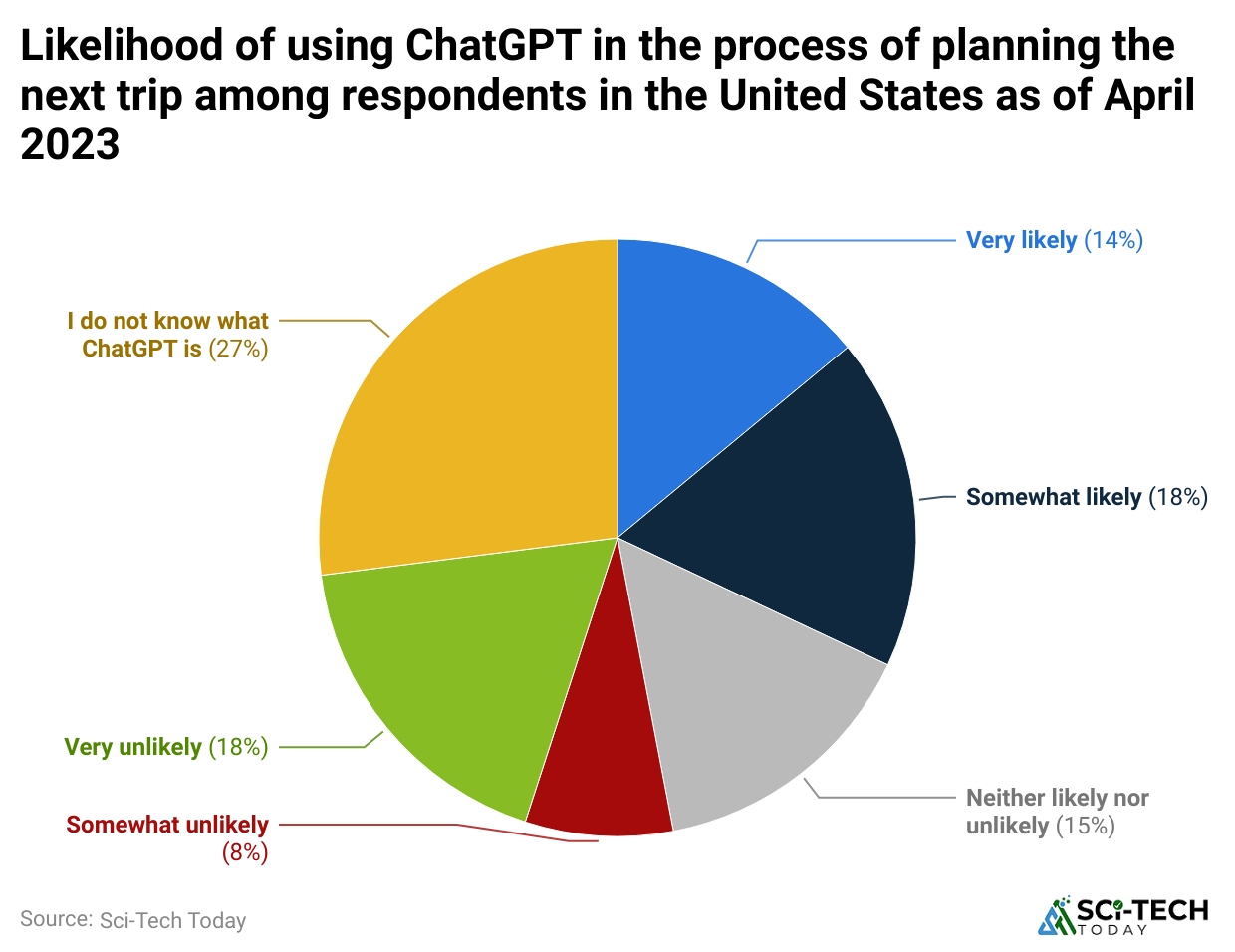 Likelihood of using ChatGPT in the process of planning the next trip among respondents in the United States as of April 2023

Very likely (14%)

Somewhat likely (18%)

Neither likely nor unlikely (15%)

Somewhat unlikely (8%)

Very unlikely (18%)

I do not know what ChatGPT is (27%)

Source: Sci-Tech Today

SCI-TECH TODAY